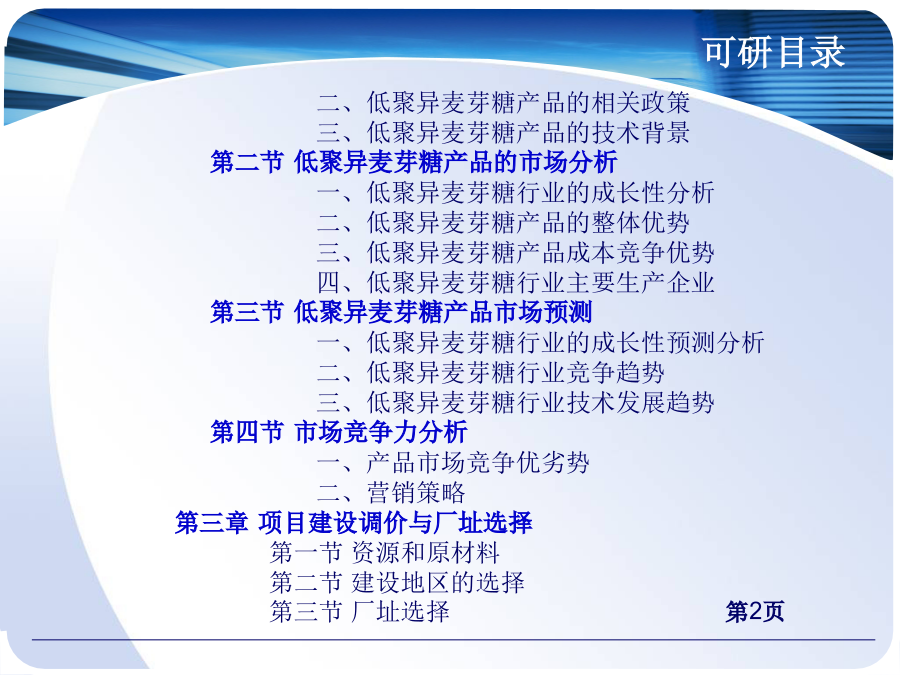 可研目录

二、低聚异麦芽糖产品的相关政策
三、低聚异麦芽糖产品的技术背景
第二节 低聚异麦芽糖产品的市场分析
一、低聚异麦芽糖行业的成长性分析
二、低聚异麦芽糖产品的整体优势
三、低聚异麦芽糖产品成本竞争优势
四、低聚异麦芽糖行业主要生产企业
第三节 低聚异麦芽糖产品市场预测
一、低聚异麦芽糖行业的成长性预测分析
二、低聚异麦芽糖行业竞争趋势
三、低聚异麦芽糖行业技术发展趋势
第四节 市场竞争力分析
一、产品市场竞争优劣势
二、营销策略
第三章 项目建设调价与厂址选择
第一节 资源和原材料
第二节 建设地区的选择
第三节 厂址选择

第2页